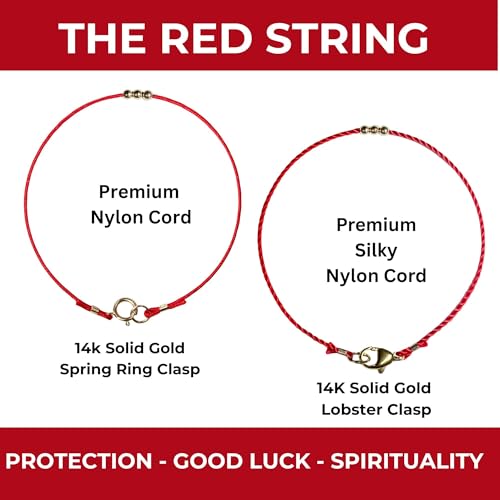 THE RED STRING

Premium
Nylon Cord

14k Solid Gold
Spring Ring Clasp

Premium
Silky
Nylon Cord

14K Solid Gold
Lobster Clasp

PROTECTION - GOOD LUCK - SPIRITUALITY